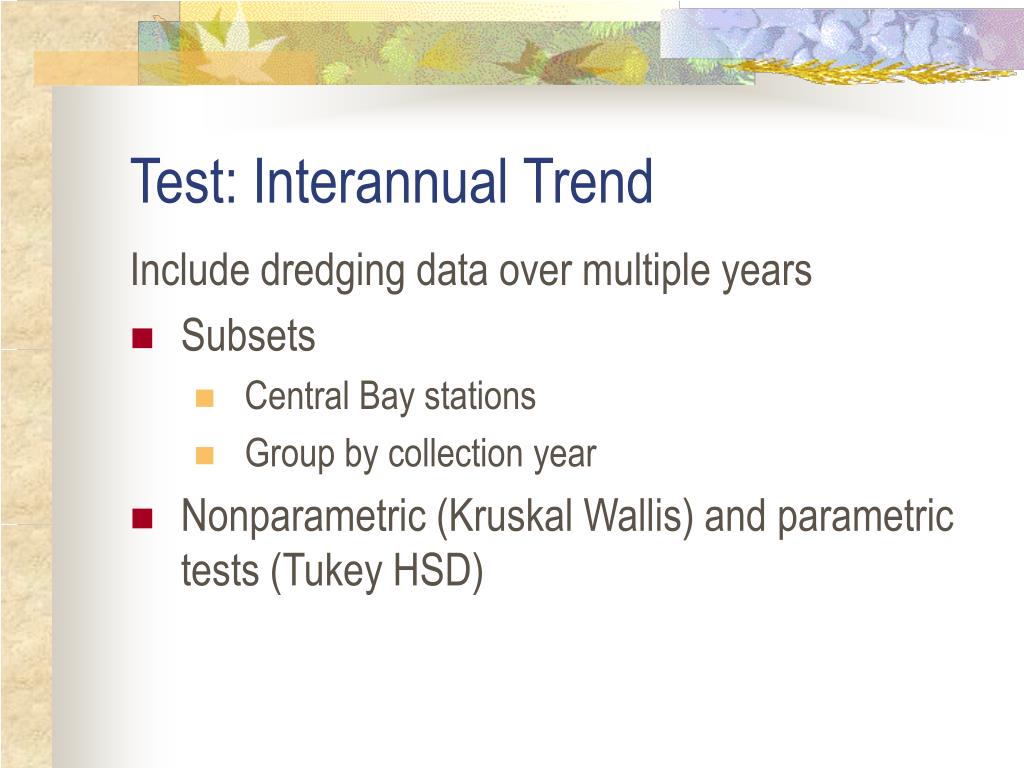 Test: Interannual Trend

Include dredging data over multiple years

Subsets

Central Bay stations

Group by collection year

Nonparametric (Kruskal Wallis) and parametric tests (Tukey HSD)